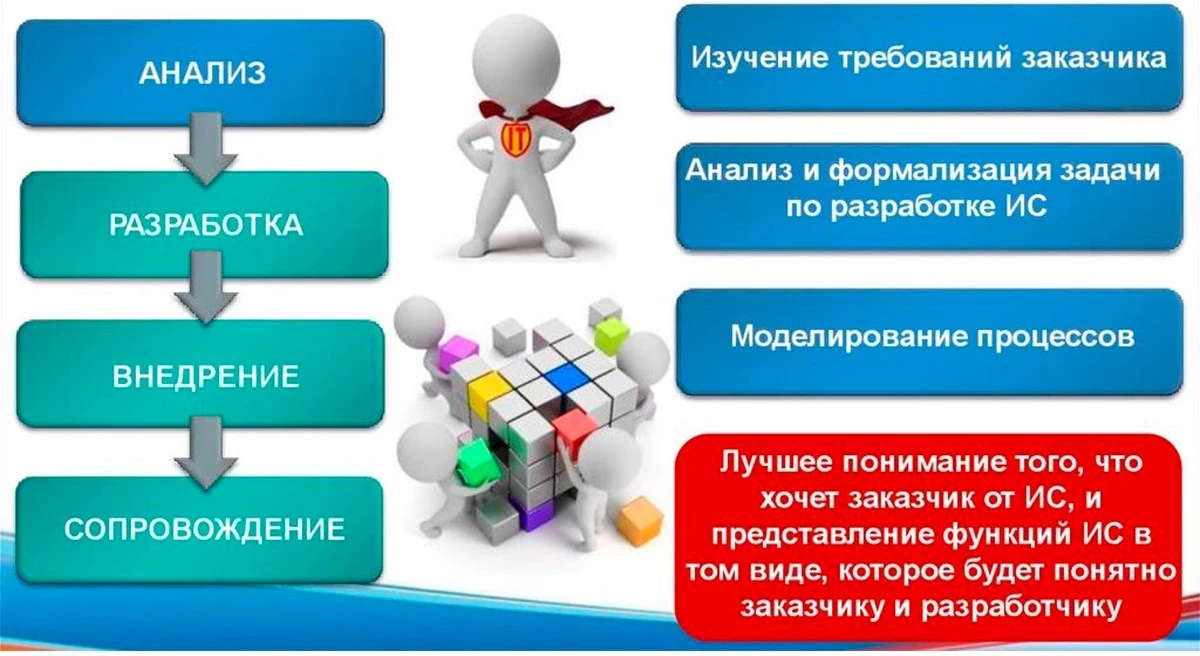 АНАЛИЗ

РАЗРАБОТКА

ВНЕДРЕНИЕ

СОПРОВОЖДЕНИЕ

IT

Изучение требований заказчика

Анализ и формализация задачи по разработке ИС

Моделирование процессов

Лучшее понимание того, что хочет заказчик от ИС, и представление функций ИС в том виде, которое будет понятно заказчику и разработчику